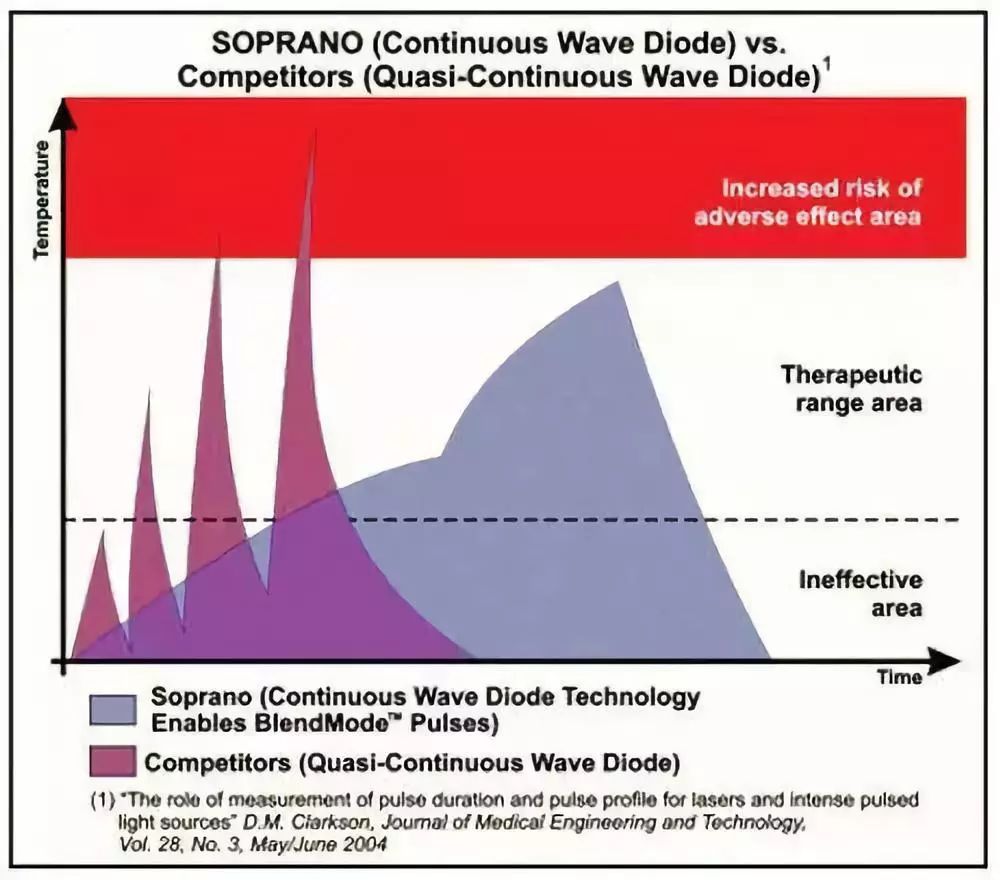 SOPRANO (Continuous Wave Diode) vs. Competitors (Quasi-Continuous Wave Diode)$^1$

Temperature

Increased risk of adverse effect area

Therapeutic range area

Ineffective area

Time

Soprano (Continuous Wave Diode Technology Enables BlendMode™ Pulses)

Competitors (Quasi-Continuous Wave Diode)

(1) "The role of measurement of pulse duration and pulse profile for lasers and intense pulsed light sources" D.M. Clarkson, Journal of Medical Engineering and Technology, Vol. 28, No. 3, May/June 2004